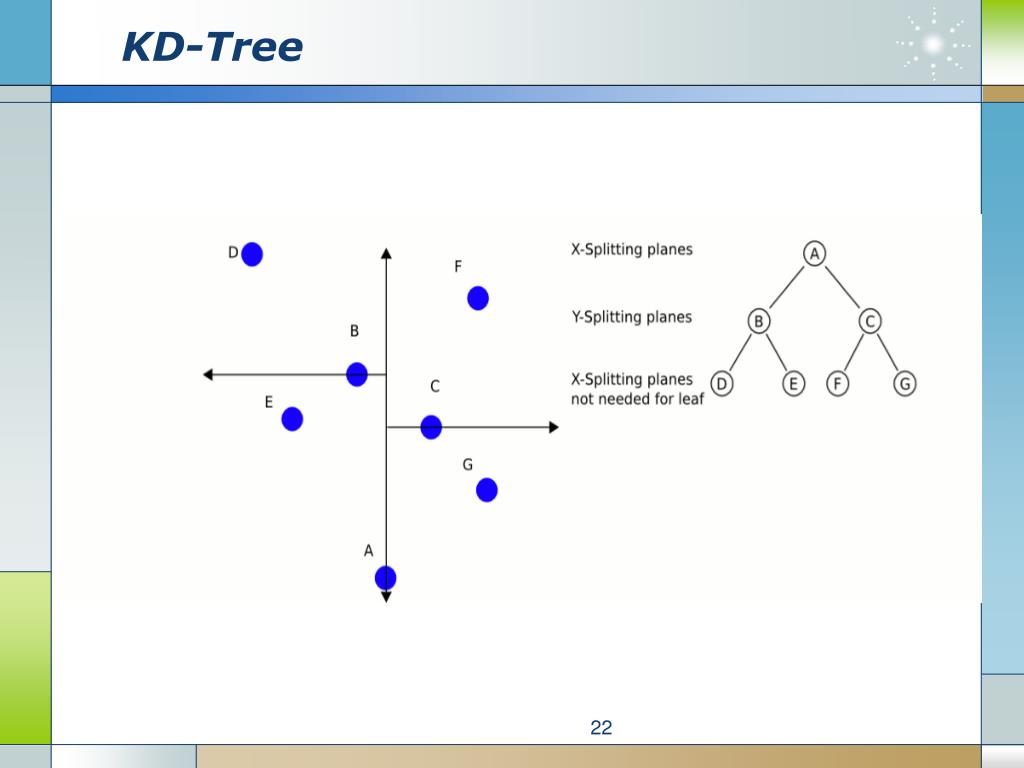 KD-Tree

D

F

B

C

E

G

A

X-Splitting planes

Y-Splitting planes

X-Splitting planes not needed for leaf

A

B

C

D

E

F

G

22